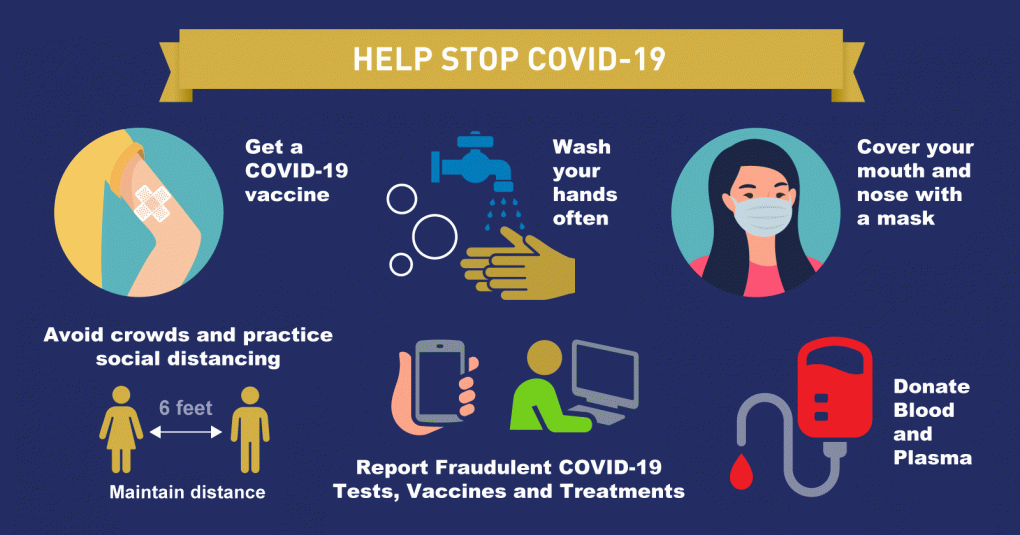 HELP STOP COVID-19

Get a COVID-19 vaccine

Wash your hands often

Cover your mouth and nose with a mask

Avoid crowds and practice social distancing

6 feet

Maintain distance

Report Fraudulent COVID-19 Tests, Vaccines and Treatments

Donate Blood and Plasma